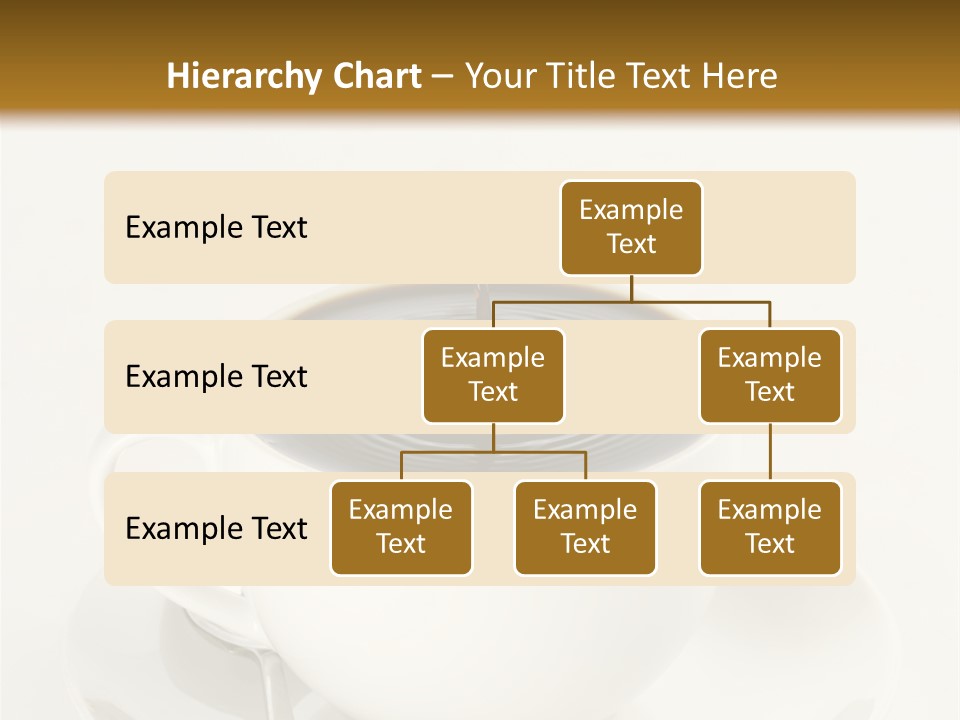 Hierarchy Chart – Your Title Text Here

Example Text

Example Text

Example Text

Example Text

Example Text

Example Text

Example Text

Example Text

Example Text